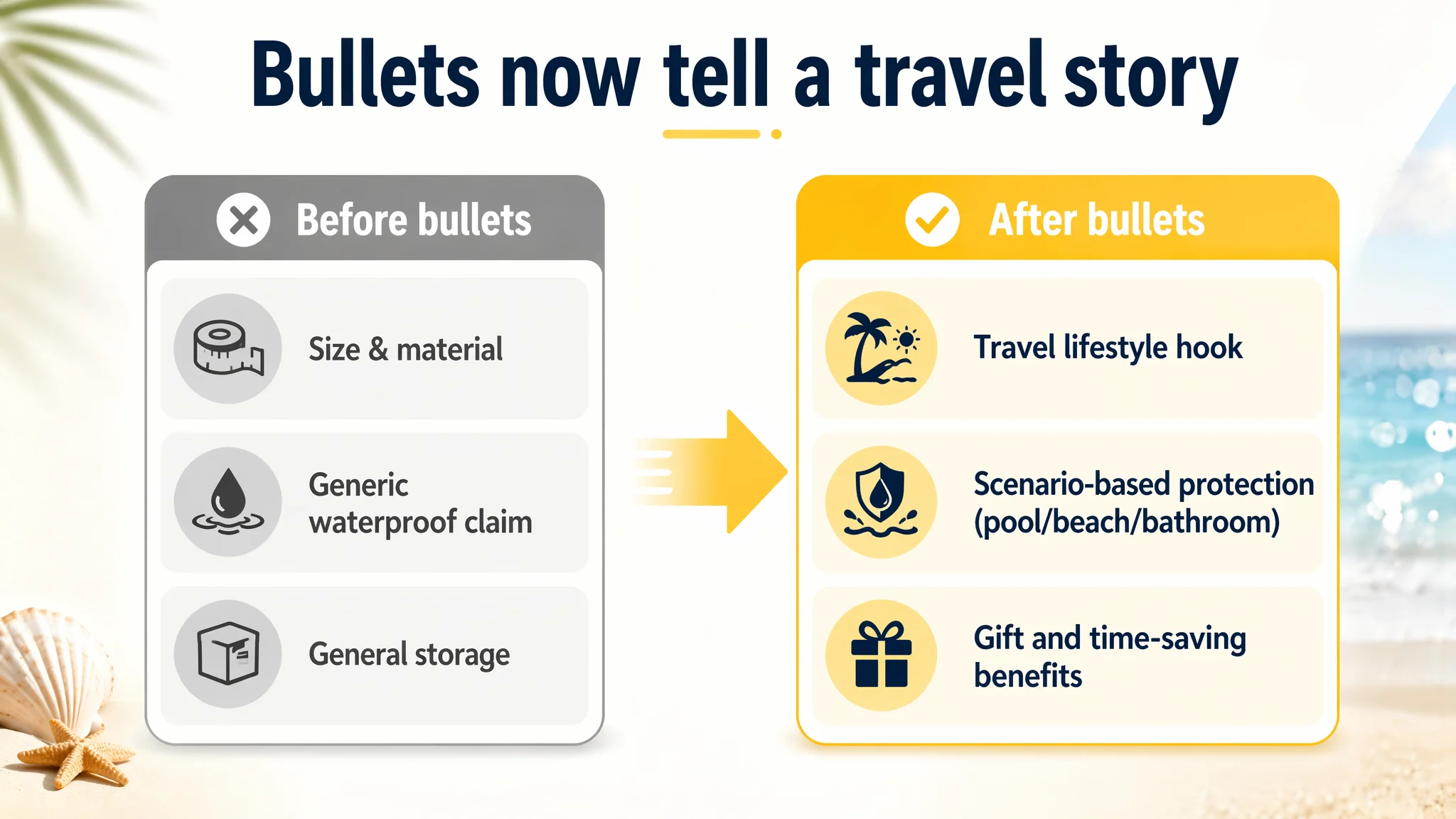 Bullets now tell a travel story

Before bullets

Size & material

Generic waterproof claim

General storage

After bullets

Travel lifestyle hook

Scenario-based protection (pool/beach/bathroom)

Gift and time-saving benefits